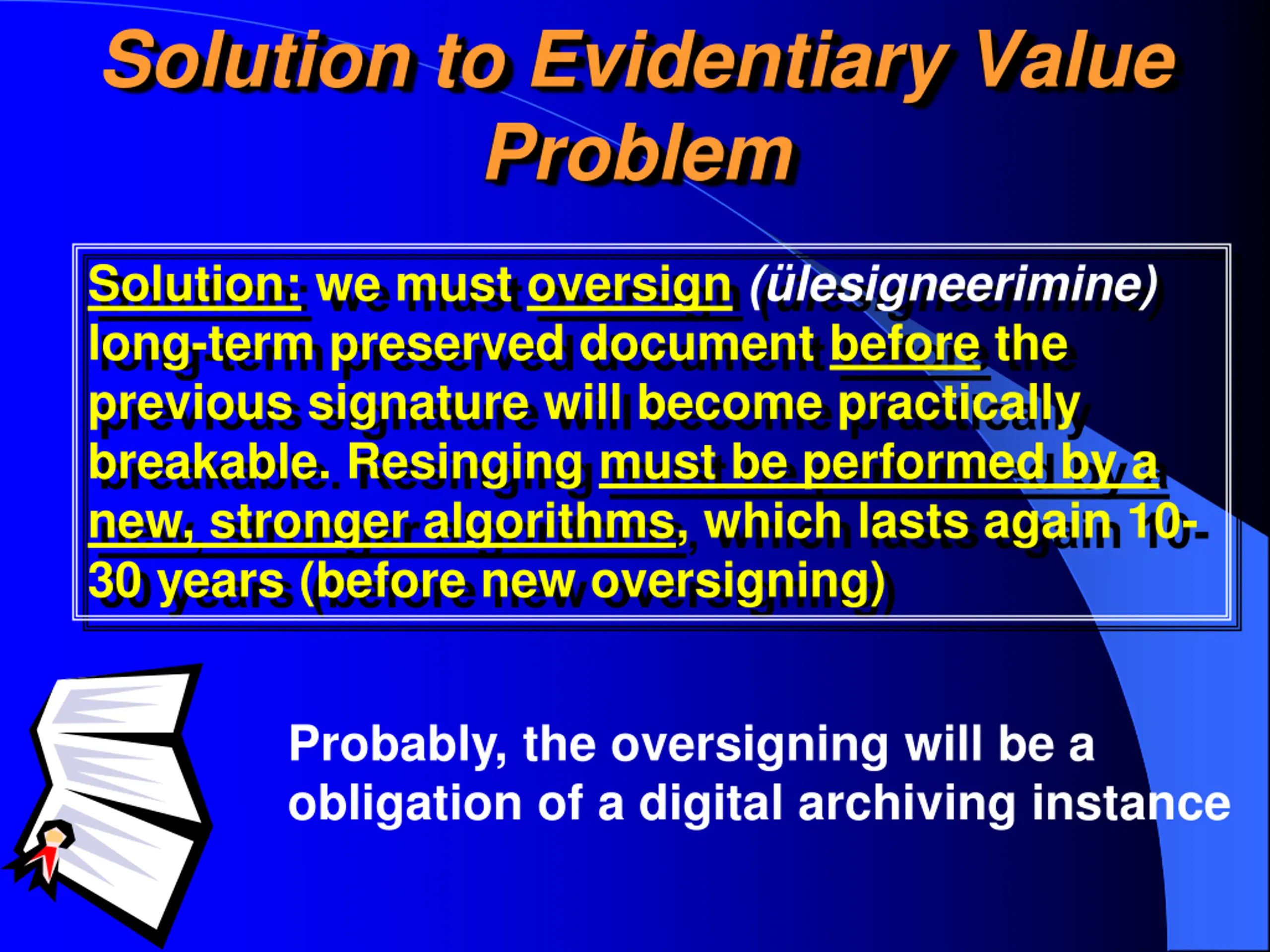 Solution to Evidentiary Value Problem

Solution: we must oversign (ülesigneerimine) long-term preserved document before the previous signature will become practically breakable. Resinging must be performed by a new, stronger algorithms, which lasts again 10-30 years (before new oversigning)

Probably, the oversigning will be a obligation of a digital archiving instance